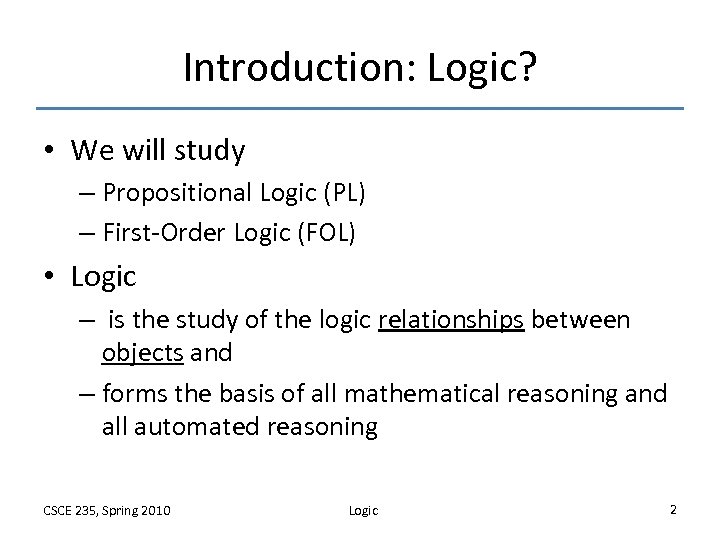 Introduction: Logic?

• We will study
– Propositional Logic (PL)
– First-Order Logic (FOL)
• Logic
– is the study of the logic relationships between objects and
– forms the basis of all mathematical reasoning and all automated reasoning

CSCE 235, Spring 2010 Logic 2